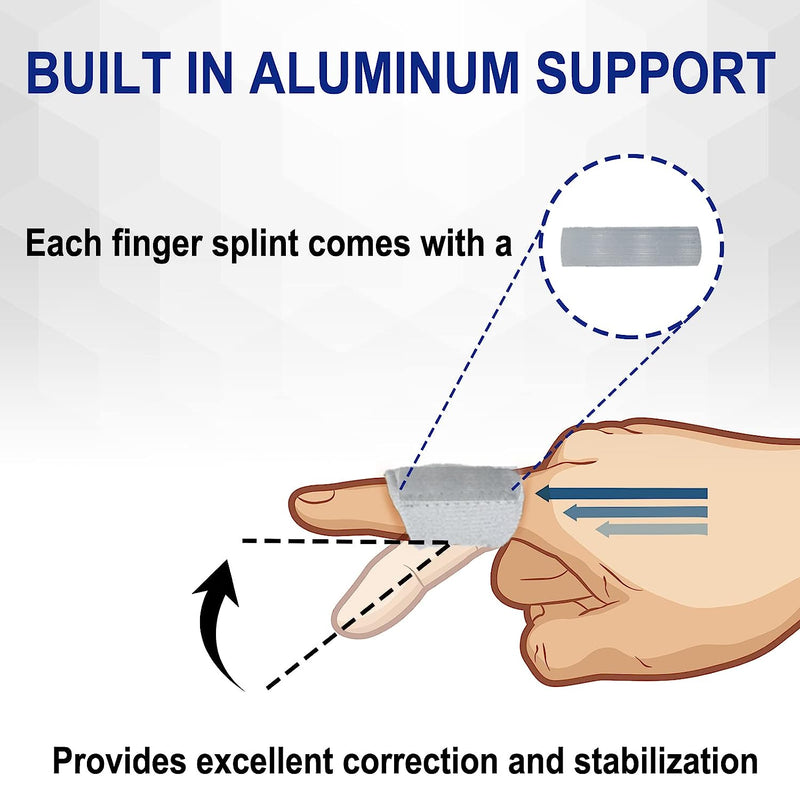 BUILT IN ALUMINUM SUPPORT

Each finger splint comes with a

Provides excellent correction and stabilization